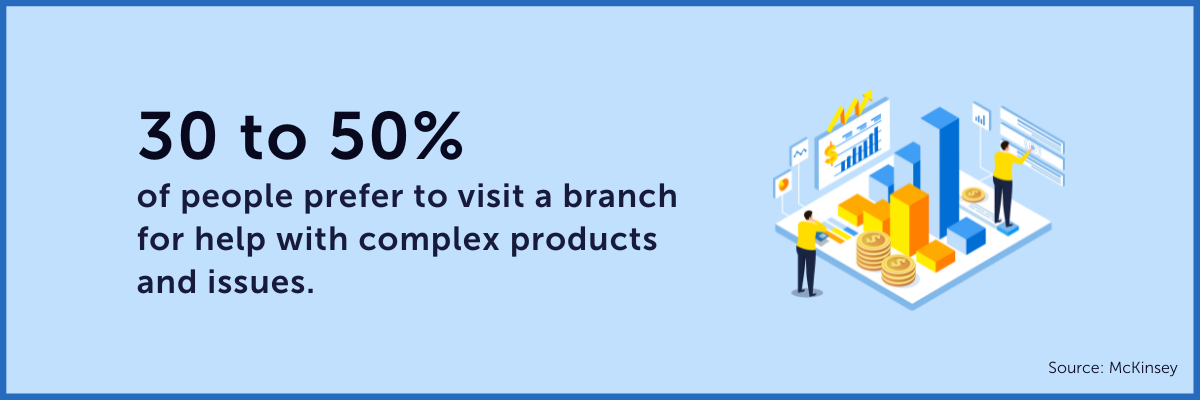 30 to 50%
of people prefer to visit a branch for help with complex products and issues.

Source: McKinsey